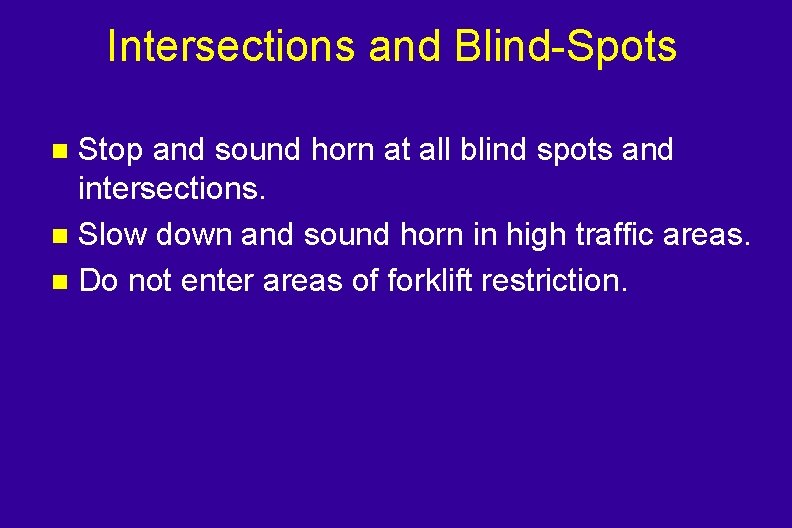 Intersections and Blind-Spots

- Stop and sound horn at all blind spots and intersections.
- Slow down and sound horn in high traffic areas.
- Do not enter areas of forklift restriction.